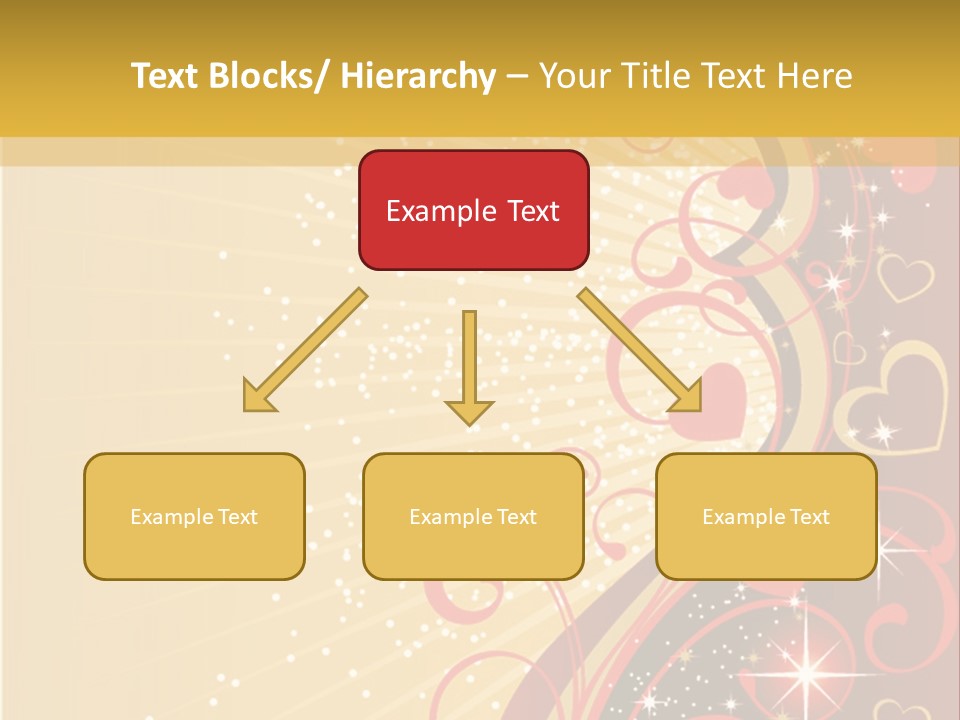 Text Blocks/ Hierarchy – Your Title Text Here

Example Text

Example Text

Example Text

Example Text